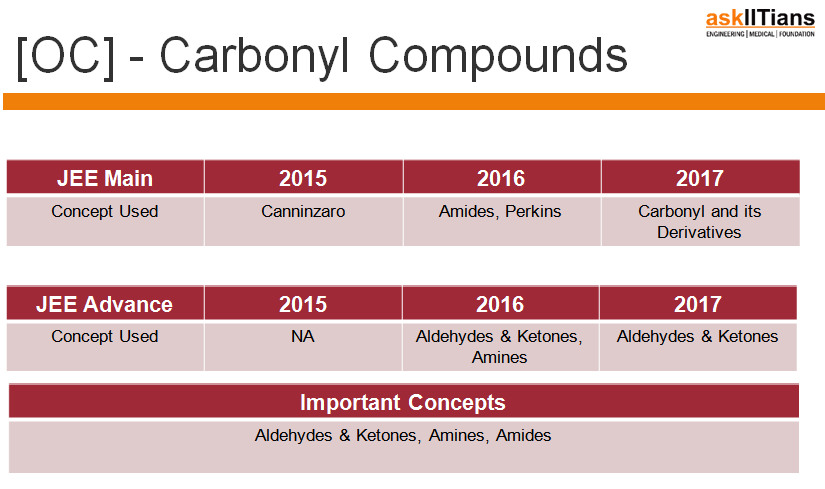 askIITians
ENGINEERING | MEDICAL | FOUNDATION

[OC] - Carbonyl Compounds

| JEE Main | 2015 | 2016 | 2017 |
|---|---|---|---|
| Concept Used | Canninzaro | Amides, Perkins | Carbonyl and its Derivatives |

| JEE Advance | 2015 | 2016 | 2017 |
|---|---|---|---|
| Concept Used | NA | Aldehydes & Ketones, Amines | Aldehydes & Ketones |

| Important Concepts |
|---|
| Aldehydes & Ketones, Amines, Amides |